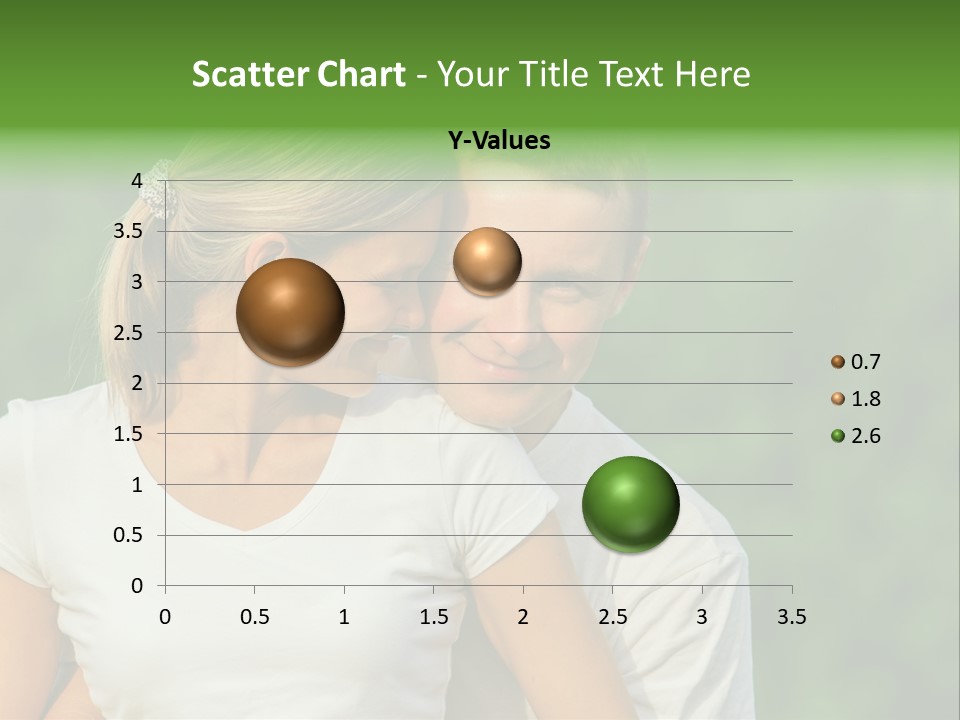 Scatter Chart - Your Title Text Here

Y-Values

4
3.5
3
2.5
2
1.5
1
0.5
0

0 0.5 1 1.5 2 2.5 3 3.5

0.7
1.8
2.6